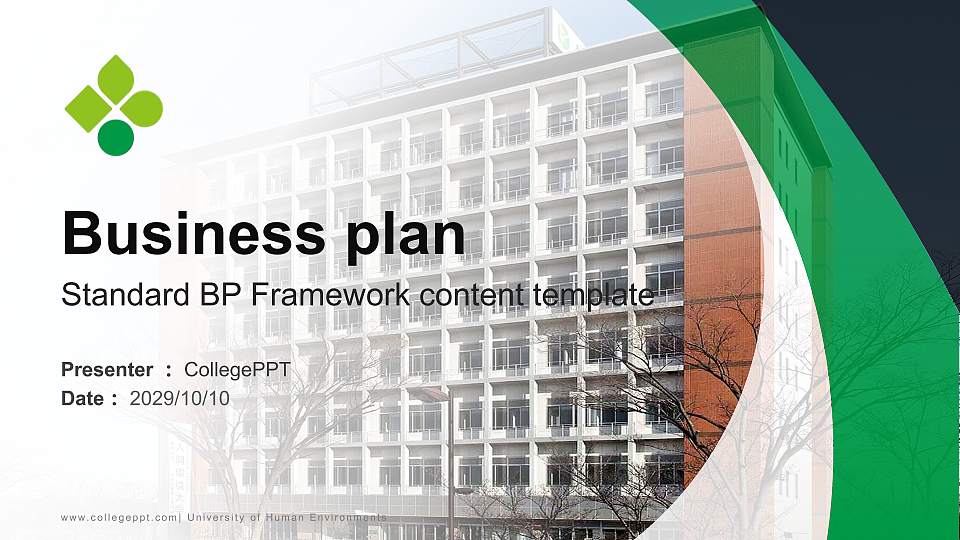 Business plan

Standard BP Framework content template

Presenter ： CollegePPT
Date ： 2029/10/10

www.collegeppt.com| University of Human Environments